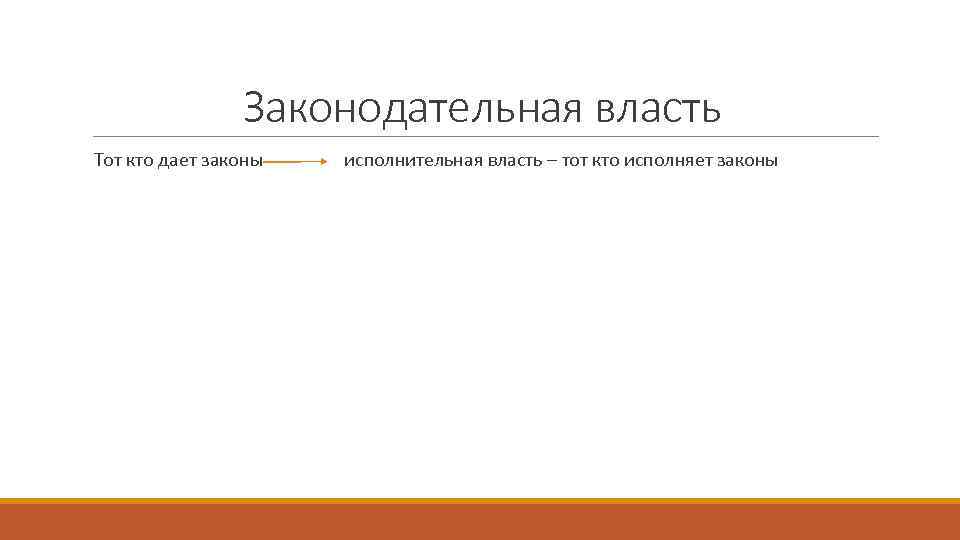 Законодательная власть

Тот кто дает законы исполнительная власть – тот кто исполняет законы